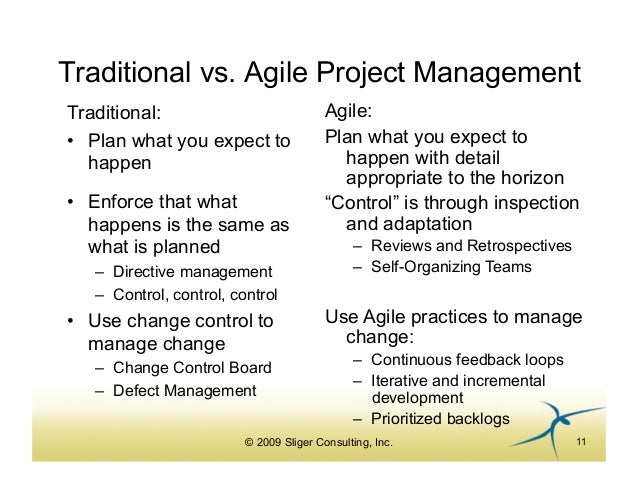 Traditional vs. Agile Project Management

Traditional:

• Plan what you expect to happen

• Enforce that what happens is the same as what is planned
– Directive management
– Control, control, control

• Use change control to manage change
– Change Control Board
– Defect Management

Agile:

Plan what you expect to happen with detail appropriate to the horizon

“Control” is through inspection and adaptation
– Reviews and Retrospectives
– Self-Organizing Teams

Use Agile practices to manage change:
– Continuous feedback loops
– Iterative and incremental development
– Prioritized backlogs

© 2009 Sliger Consulting, Inc.

11